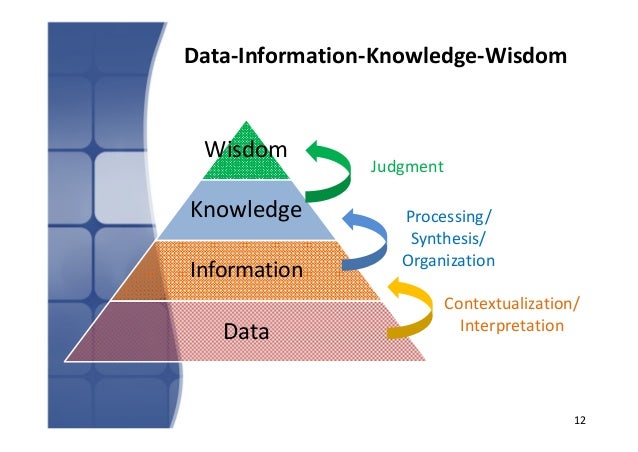 Data-Information-Knowledge-Wisdom

Wisdom

Judgment

Knowledge

Processing/
Synthesis/
Organization

Information

Contextualization/
Interpretation

Data

12